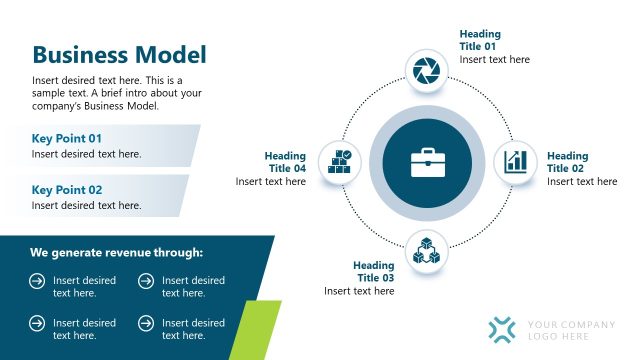 Business Model

Insert desired text here. This is a sample text. A brief intro about your company's Business Model.

Key Point 01
Insert desired text here.

Key Point 02
Insert desired text here.

We generate revenue through:

Insert desired text here.

Insert desired text here.

Insert desired text here.

Insert desired text here.

Heading Title 01
Insert text here

Heading Title 02
Insert text here

Heading Title 03
Insert text here

Heading Title 04
Insert text here

YOUR COMPANY LOGO HERE